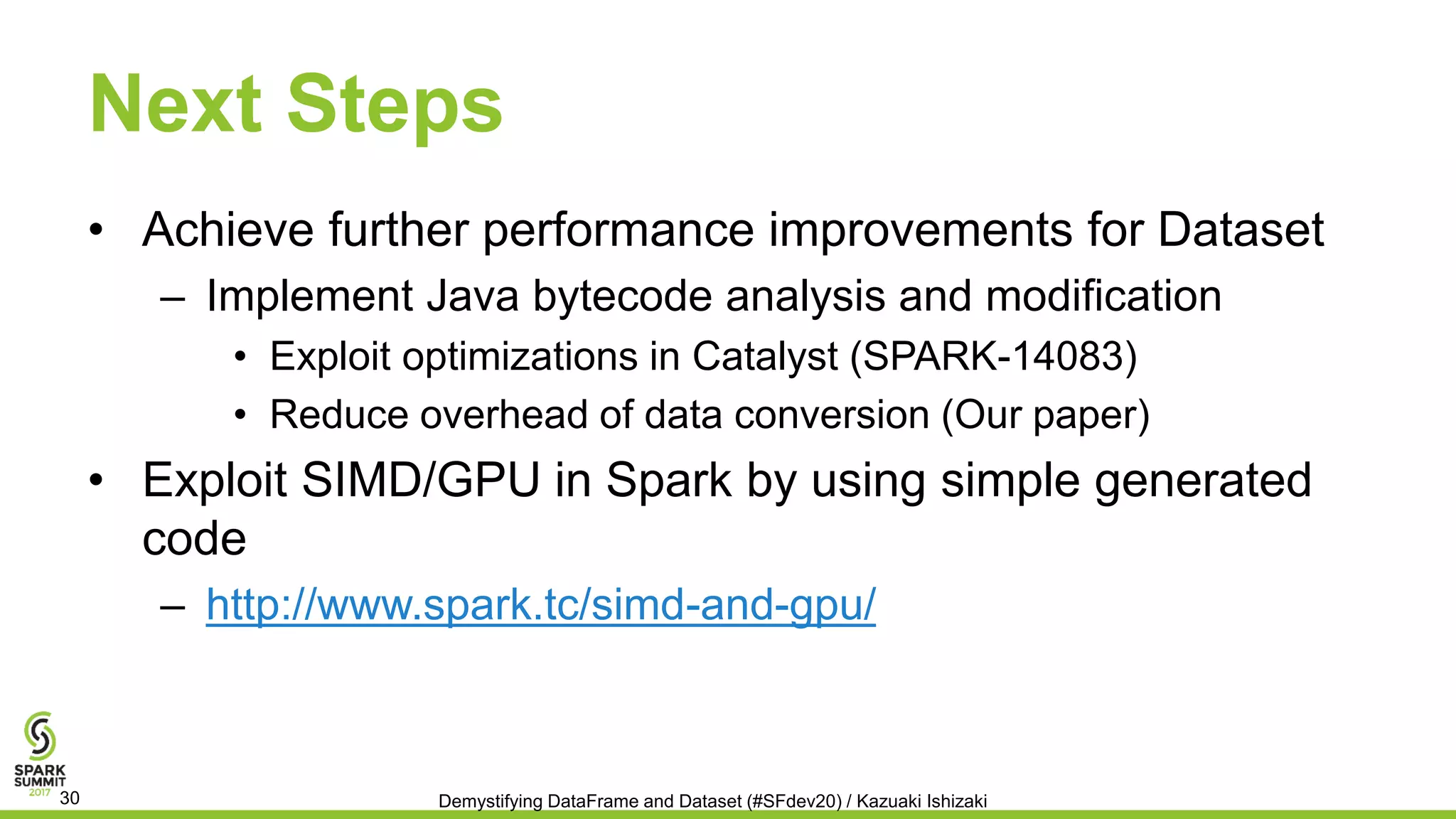 Next Steps

• Achieve further performance improvements for Dataset
  – Implement Java bytecode analysis and modification
    • Exploit optimizations in Catalyst (SPARK-14083)
    • Reduce overhead of data conversion (Our paper)
• Exploit SIMD/GPU in Spark by using simple generated code
  – http://www.spark.tc/simd-and-gpu/

SPARK SUMMIT 2017

30

Demystifying DataFrame and Dataset (#SFdev20) / Kazuaki Ishizaki